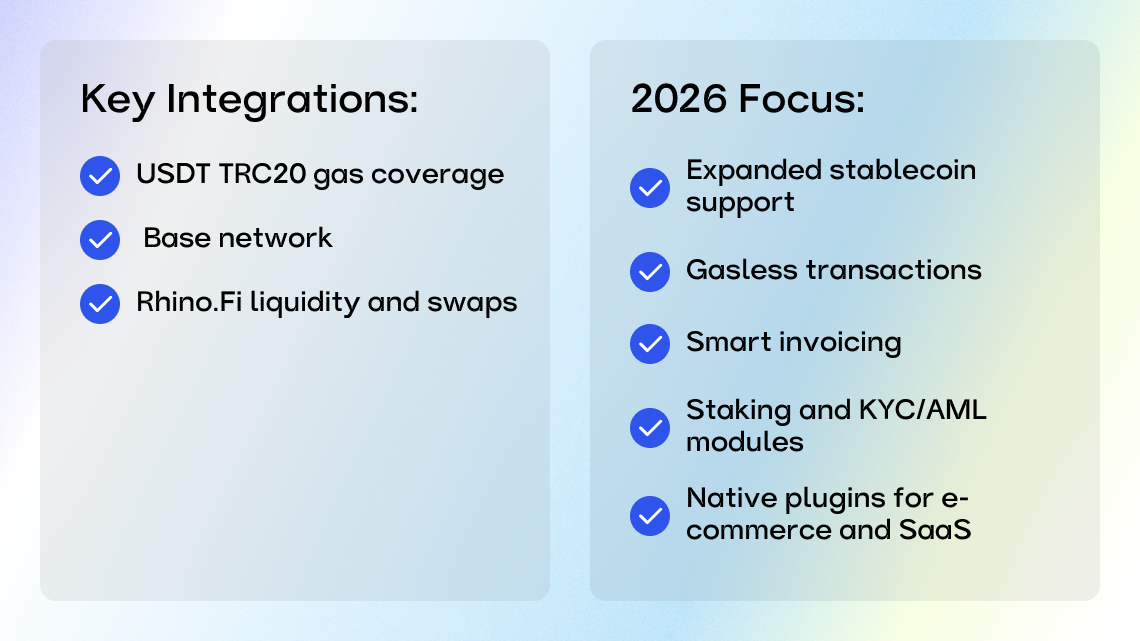 Key Integrations:

USDT TRC20 gas coverage

Base network

Rhino.Fi liquidity and swaps

2026 Focus:

Expanded stablecoin support

Gasless transactions

Smart invoicing

Staking and KYC/AML modules

Native plugins for e-commerce and SaaS